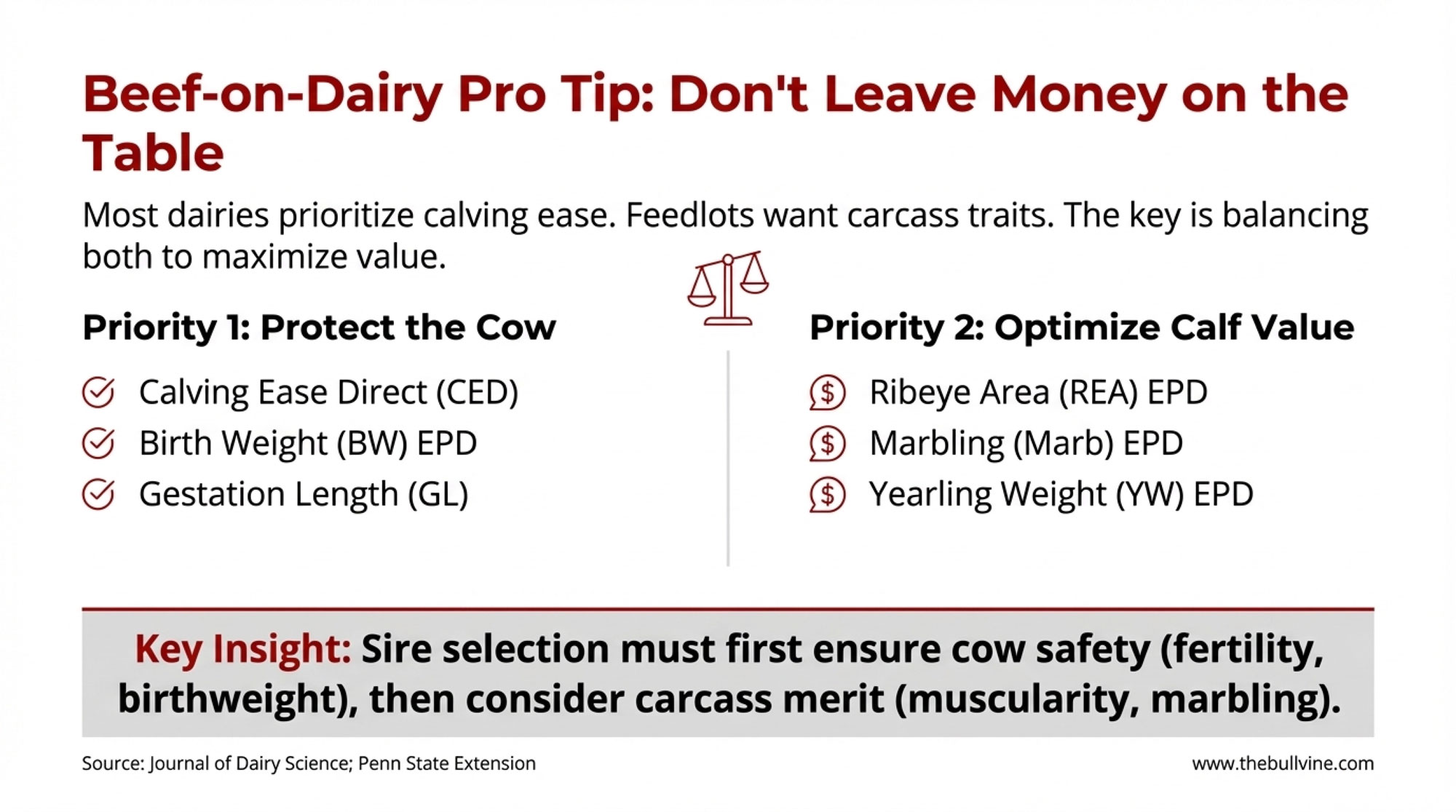 Beef-on-Dairy Pro Tip: Don't Leave Money on the Table

Most dairies prioritize calving ease. Feedlots want carcass traits. The key is balancing both to maximize value.

Priority 1: Protect the Cow

Calving Ease Direct (CED)
Birth Weight (BW) EPD
Gestation Length (GL)

Priority 2: Optimize Calf Value

Ribeye Area (REA) EPD
Marbling (Marb) EPD
Yearling Weight (YW) EPD

Key Insight: Sire selection must first ensure cow safety (fertility, birthweight), then consider carcass merit (muscularity, marbling).

Source: Journal of Dairy Science; Penn State Extension

www.thebullvine.com